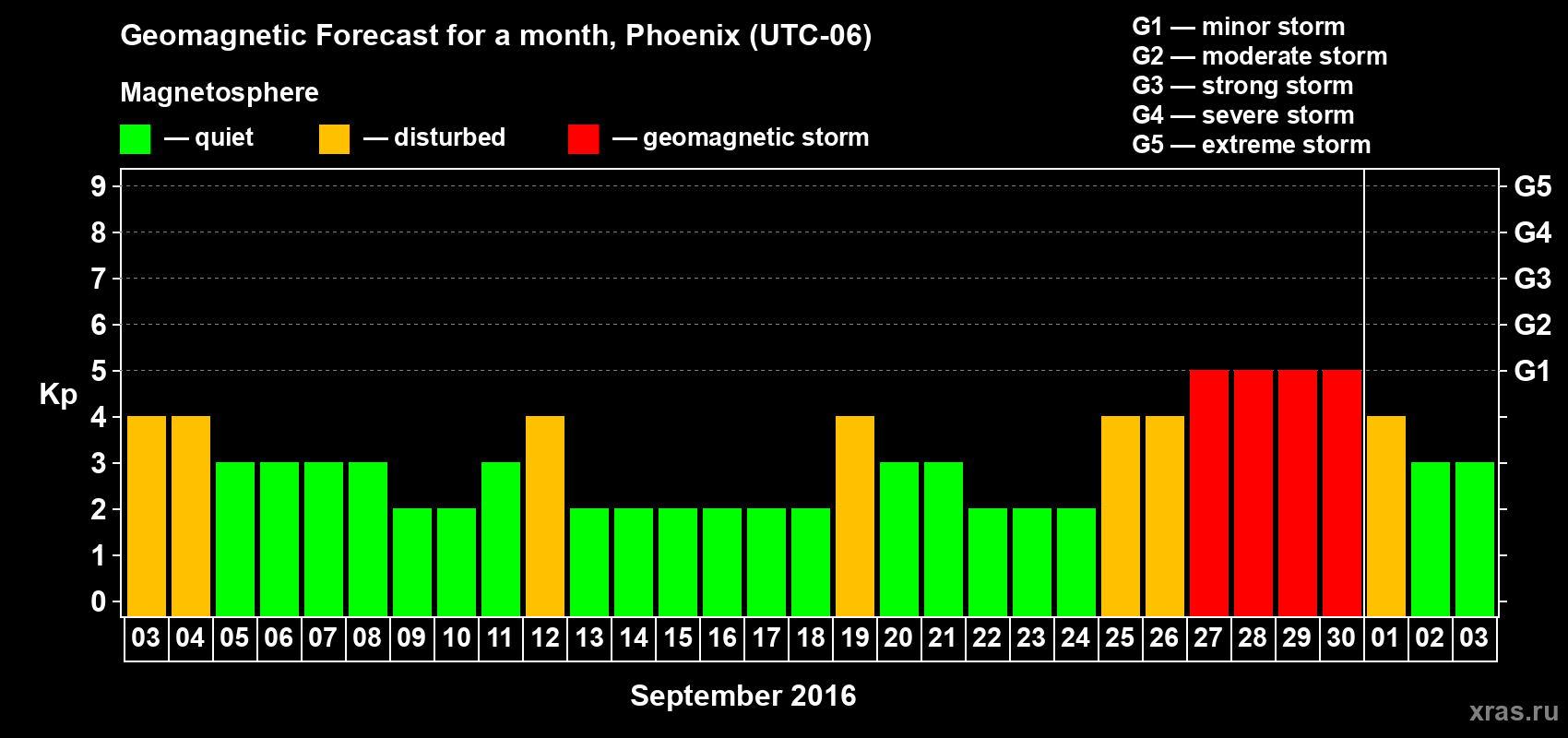 Geomagnetic Forecast for a month, Phoenix (UTC-06)

Magnetosphere

— quiet — disturbed — geomagnetic storm

G1 — minor storm
G2 — moderate storm
G3 — strong storm
G4 — severe storm
G5 — extreme storm

Kp

9 8 7 6 5 4 3 2 1 0

G5 G4 G3 G2 G1

03 04 05 06 07 08 09 10 11 12 13 14 15 16 17 18 19 20 21 22 23 24 25 26 27 28 29 30 01 02 03

September 2016

xras.ru